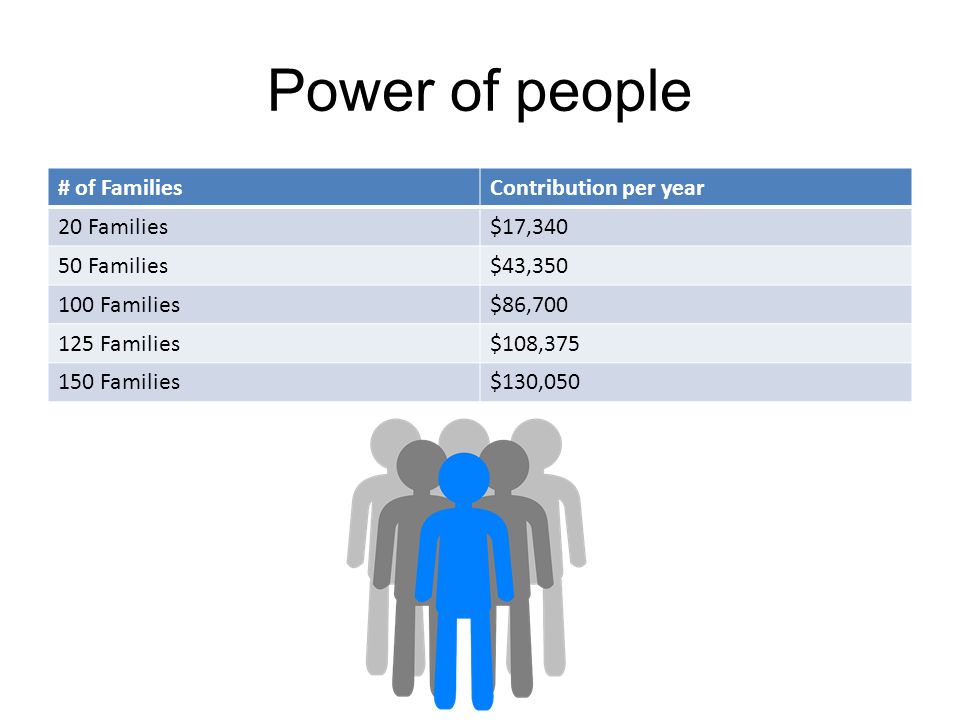 Power of people

| # of Families | Contribution per year |
|---|---|
| 20 Families | \$17,340 |
| 50 Families | \$43,350 |
| 100 Families | \$86,700 |
| 125 Families | \$108,375 |
| 150 Families | \$130,050 |